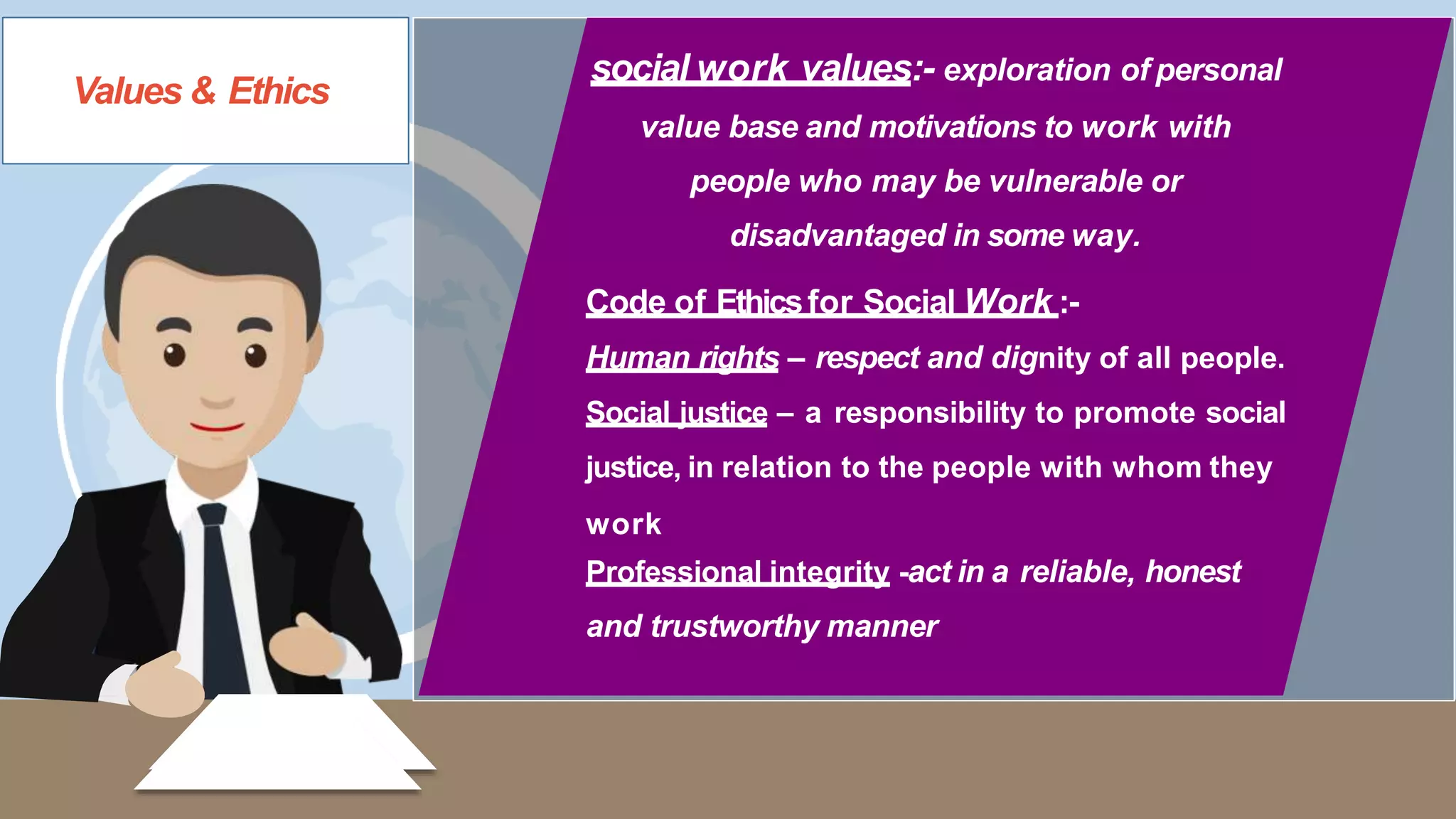 Values & Ethics

social work values:- exploration of personal value base and motivations to work with people who may be vulnerable or disadvantaged in some way.

Code of Ethics for Social Work :-

Human rights – respect and dignity of all people.

Social justice – a responsibility to promote social justice, in relation to the people with whom they work

Professional integrity -act in a reliable, honest and trustworthy manner